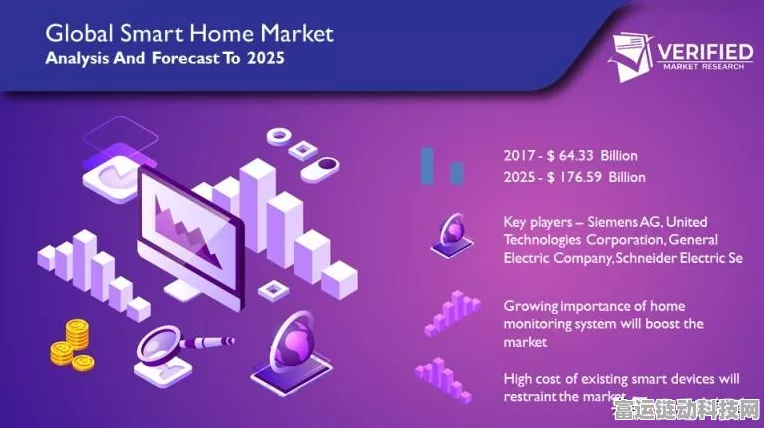 Global Smart Home Market
Analysis And Forecast To 2025

VERIFIED
MARKET RESEARCH

2017 - $ 64.33 Billion
2025 - $ 176.59 Billion

Key players – Siemens AG, United Technologies Corporation, General Electric Company, Schneider Electric Se

Growing importance of home monitoring system will boost the market

High cost of existing smart devices will restraint the market

富运链动科技网